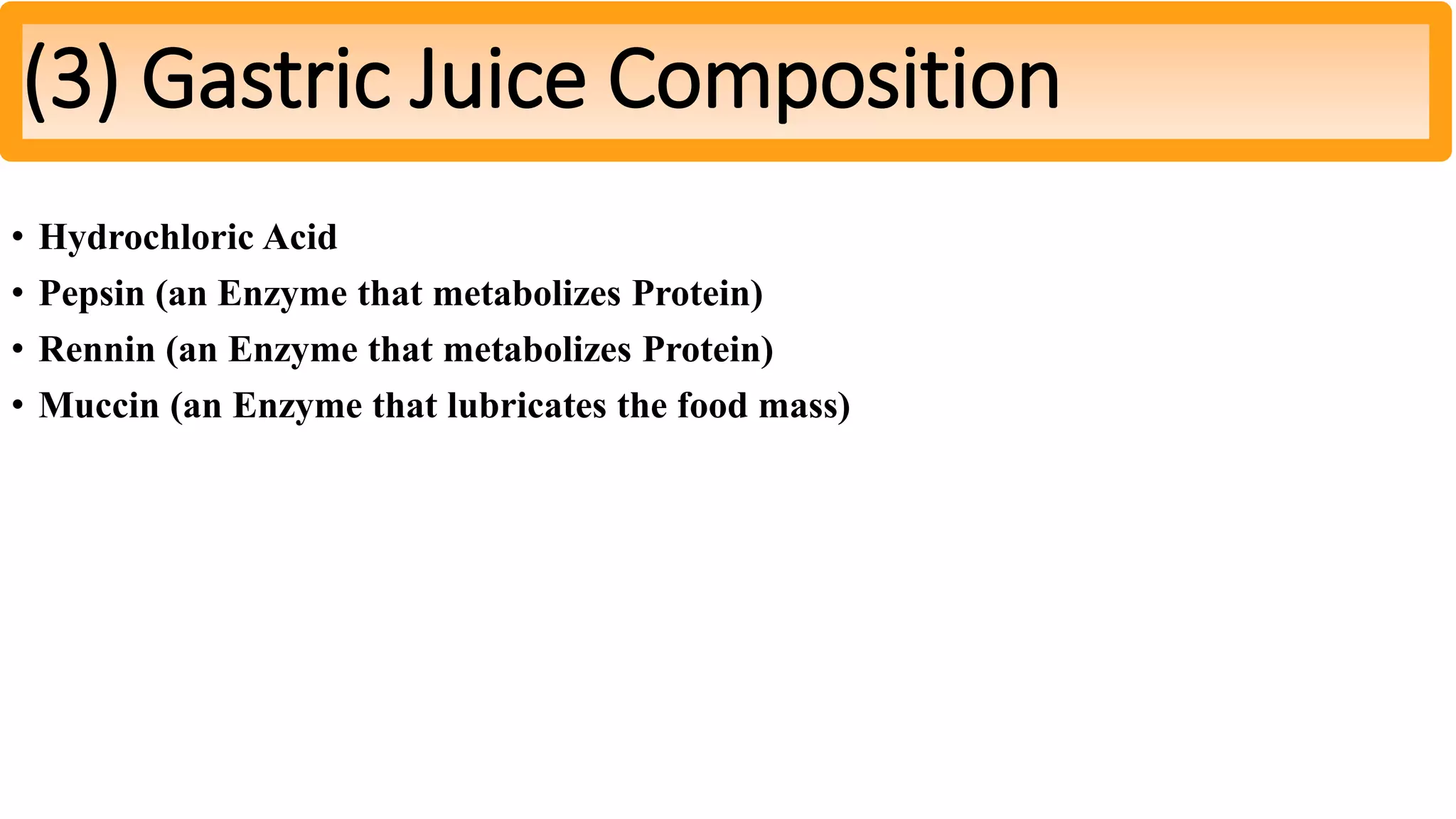 (3) Gastric Juice Composition

• Hydrochloric Acid
• Pepsin (an Enzyme that metabolizes Protein)
• Rennin (an Enzyme that metabolizes Protein)
• Muccin (an Enzyme that lubricates the food mass)